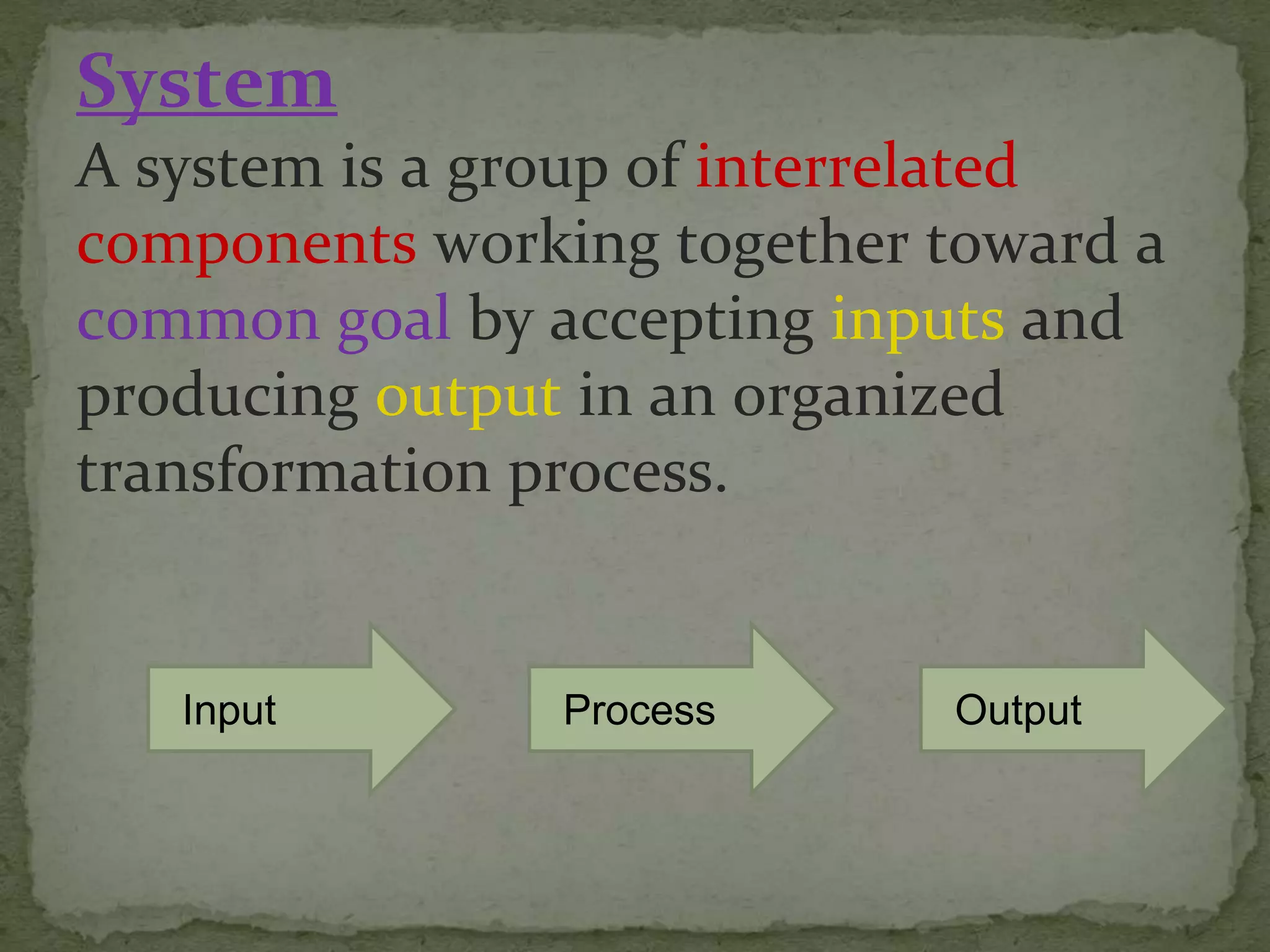 System

A system is a group of interrelated components working together toward a common goal by accepting inputs and producing output in an organized transformation process.

Input

Process

Output